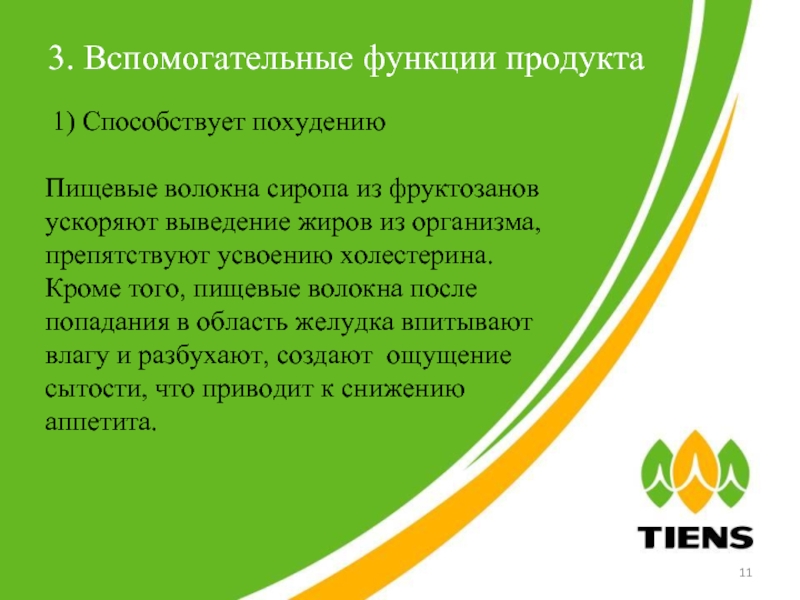 3. Вспомогательные функции продукта

1) Способствует похудению

Пищевые волокна сиропа из фруктозанов ускоряют выведение жиров из организма, препятствуют усвоению холестерина. Кроме того, пищевые волокна после попадания в область желудка впитывают влагу и разбухают, создают ощущение сытости, что приводит к снижению аппетита.

TIENS

11